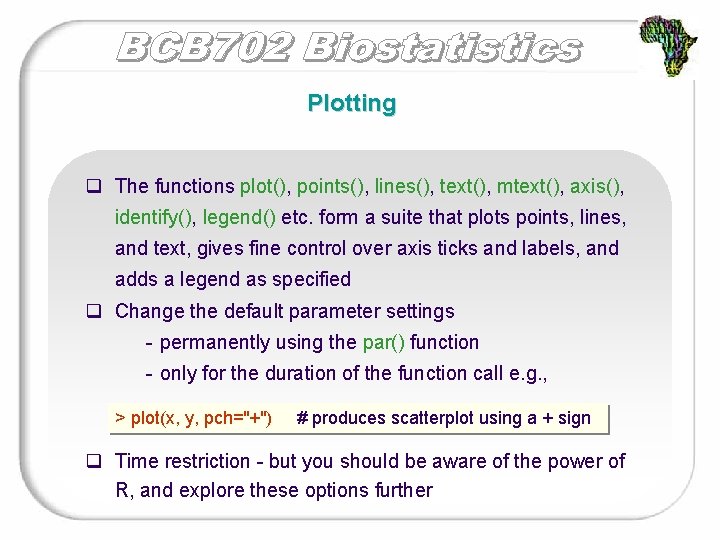 BCB702 Biostatistics

Plotting

❑ The functions plot(), points(), lines(), text(), mtext(), axis(), identify(), legend() etc. form a suite that plots points, lines, and text, gives fine control over axis ticks and labels, and adds a legend as specified

❑ Change the default parameter settings
- permanently using the par() function
- only for the duration of the function call e.g.,

> plot(x, y, pch="+") # produces scatterplot using a + sign

❑ Time restriction - but you should be aware of the power of R, and explore these options further